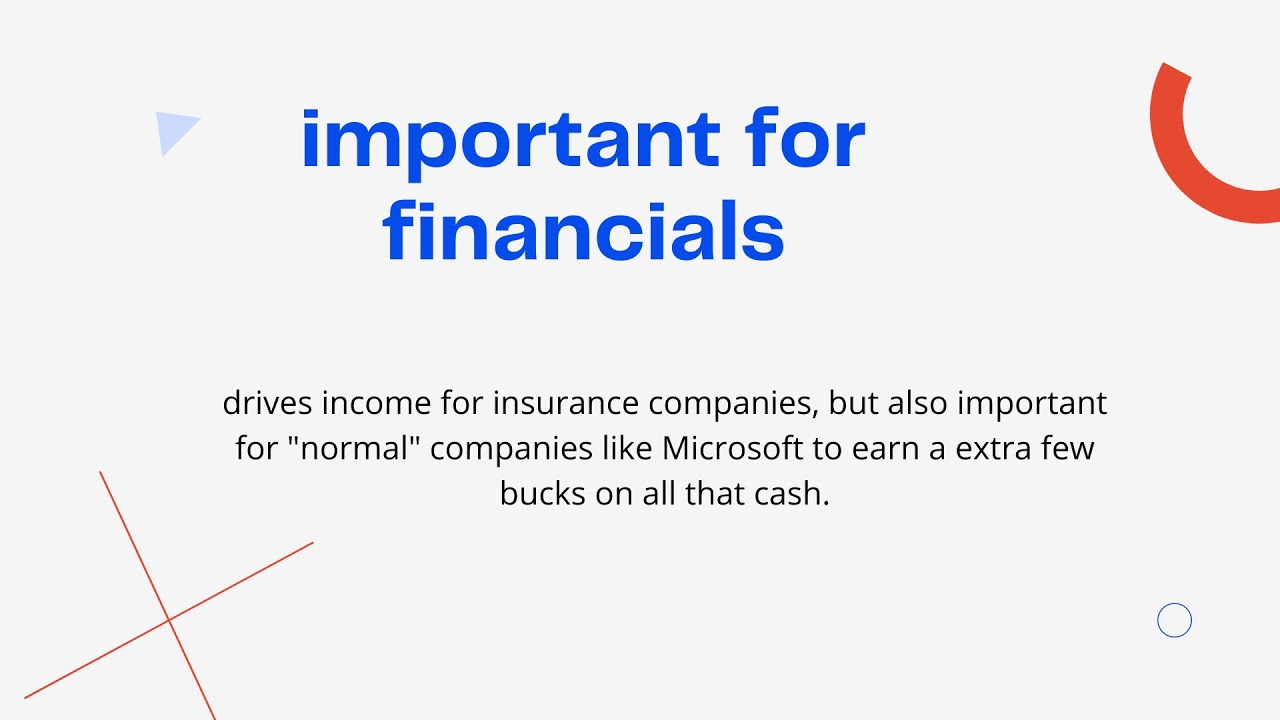 important for financials

drives income for insurance companies, but also important for "normal" companies like Microsoft to earn a extra few bucks on all that cash.